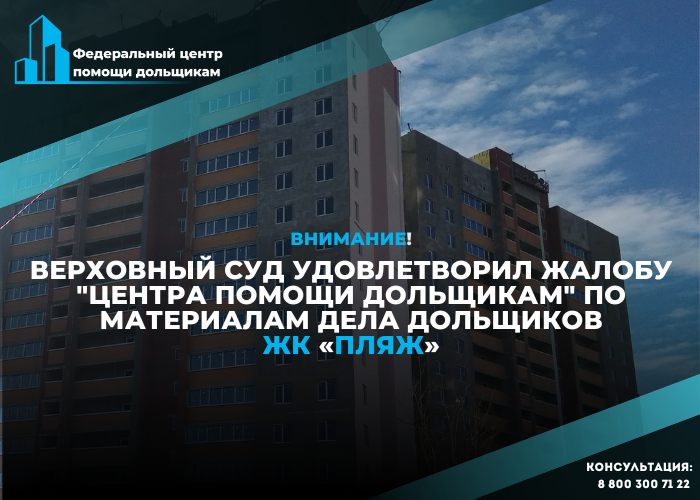 Федеральный центр помощи дольщикам

ВНИМАНИЕ!

ВЕРХОВНЫЙ СУД УДОВЛЕТВОРИЛ ЖАЛОБУ "ЦЕНТРА ПОМОЩИ ДОЛЬЩИКАМ" ПО МАТЕРИАЛАМ ДЕЛА ДОЛЬЩИКОВ ЖК «ПЛЯЖ»

КОНСУЛЬТАЦИЯ:
8 800 300 71 22